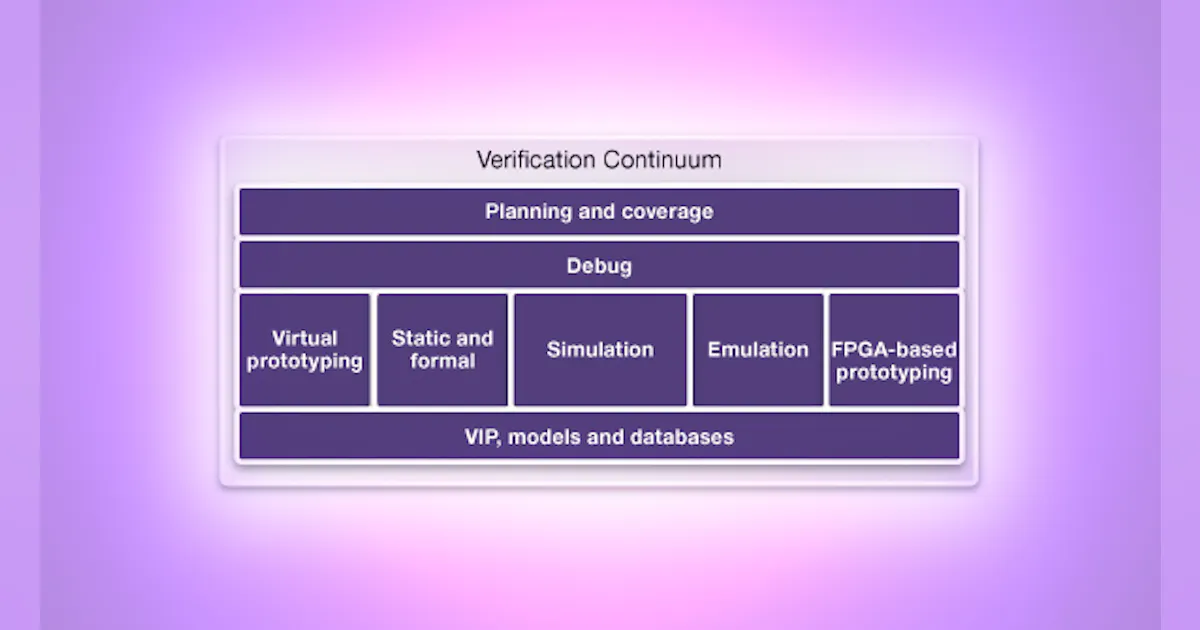 Verification Continuum

Planning and coverage

Debug

Virtual prototyping

Static and formal

Simulation

Emulation

FPGA-based prototyping

VIP, models and databases